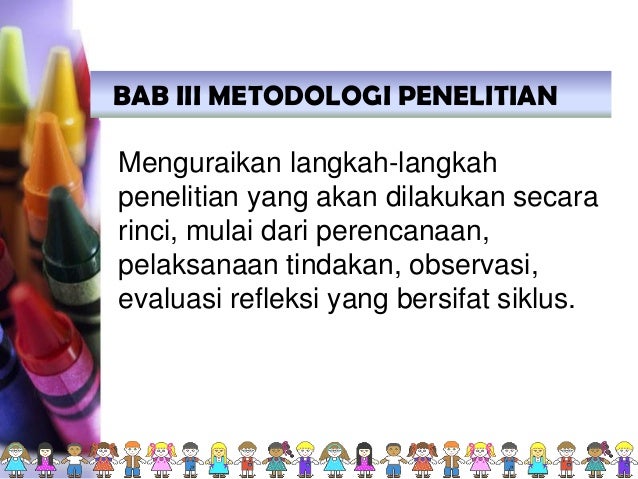 BAB III METODOLOGI PENELITIAN

Menguraikan langkah-langkah penelitian yang akan dilakukan secara rinci, mulai dari perencanaan, pelaksanaan tindakan, observasi, evaluasi refleksi yang bersifat siklus.